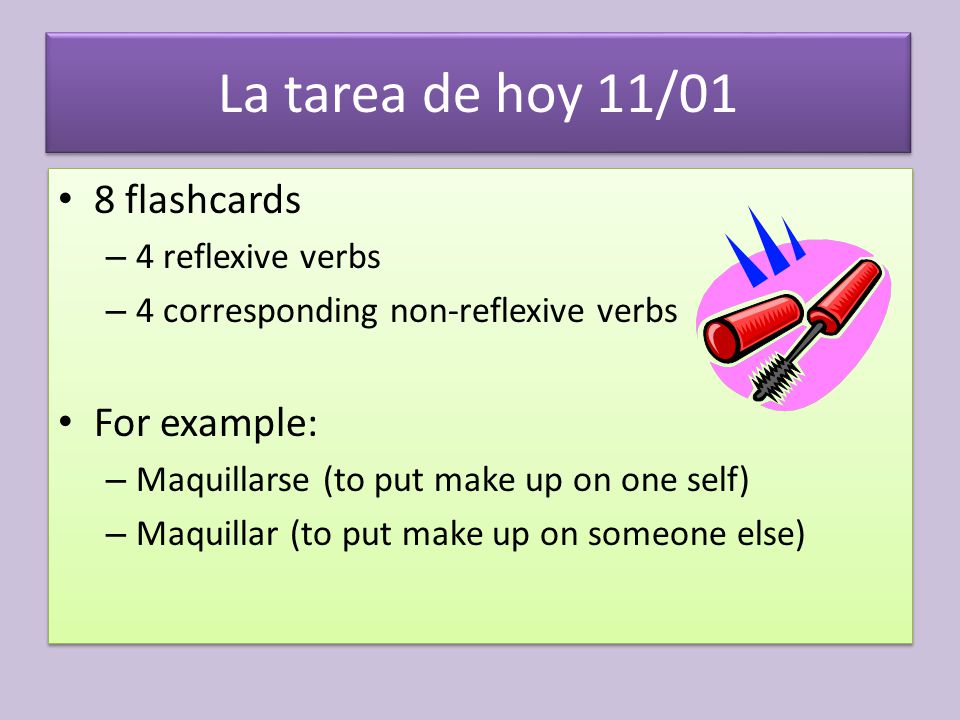 La tarea de hoy 11/01

• 8 flashcards
– 4 reflexive verbs
– 4 corresponding non-reflexive verbs

• For example:
– Maquillarse (to put make up on one self)
– Maquillar (to put make up on someone else)